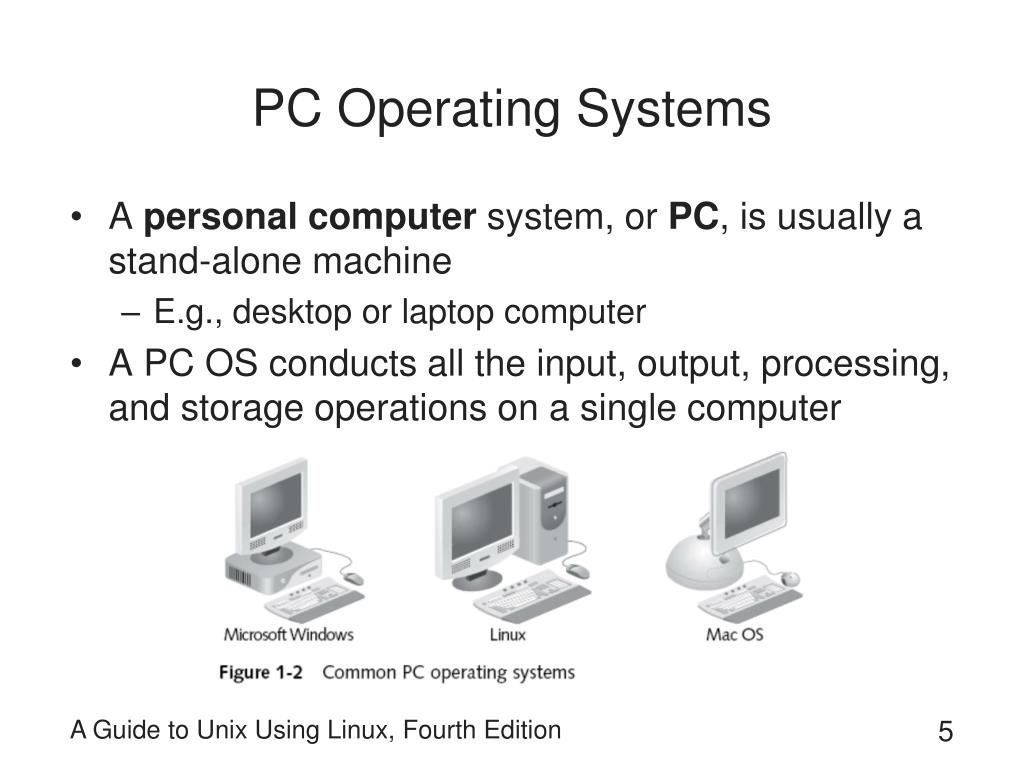 PC Operating Systems

• A personal computer system, or PC, is usually a stand-alone machine
– E.g., desktop or laptop computer
• A PC OS conducts all the input, output, processing, and storage operations on a single computer

Microsoft Windows
Linux
Mac OS

Figure 1-2 Common PC operating systems

A Guide to Unix Using Linux, Fourth Edition
5